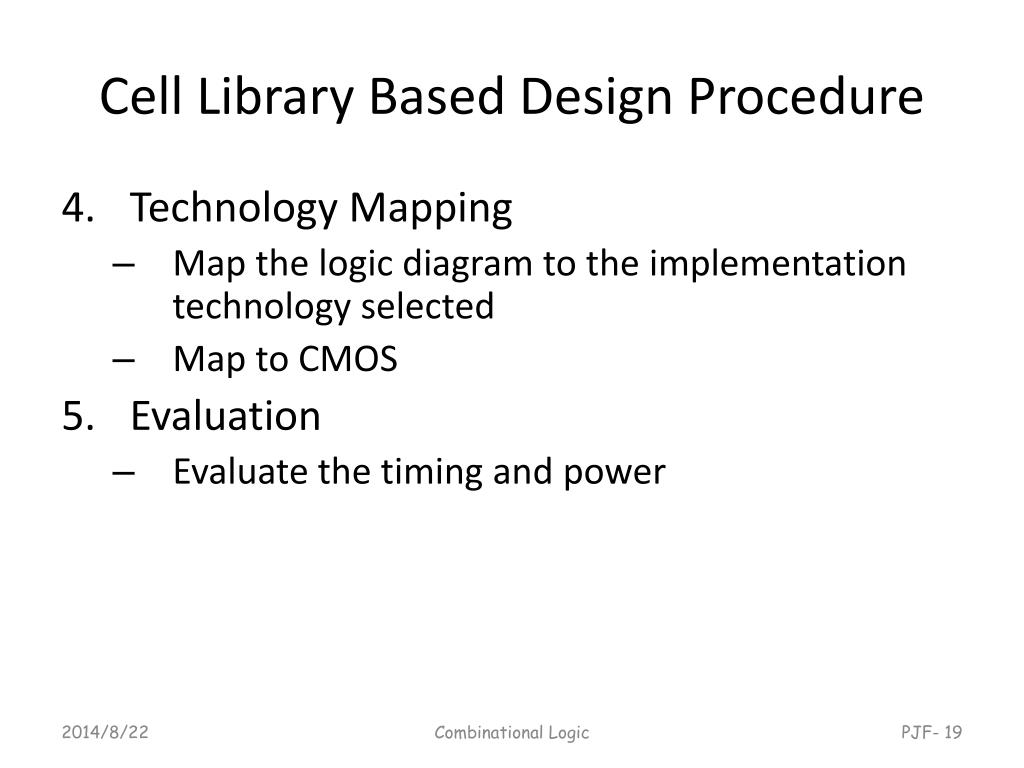 Cell Library Based Design Procedure

4. Technology Mapping
– Map the logic diagram to the implementation technology selected
– Map to CMOS

5. Evaluation
– Evaluate the timing and power

2014/8/22

Combinational Logic

PJF- 19